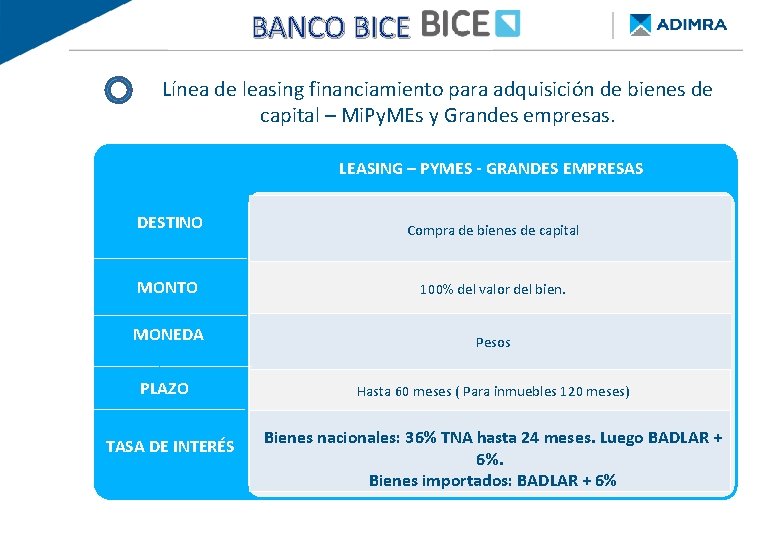 BANCO BICE BICE

ADIMRA

Línea de leasing financiamiento para adquisición de bienes de capital – MiPyMEs y Grandes empresas.

| | LEASING – PYMES - GRANDES EMPRESAS |
|---|---|
| DESTINO | Compra de bienes de capital |
| MONTO | 100% del valor del bien. |
| MONEDA | Pesos |
| PLAZO | Hasta 60 meses ( Para inmuebles 120 meses) |
| TASA DE INTERÉS | Bienes nacionales: 36% TNA hasta 24 meses. Luego BADLAR + 6%. Bienes importados: BADLAR + 6% |